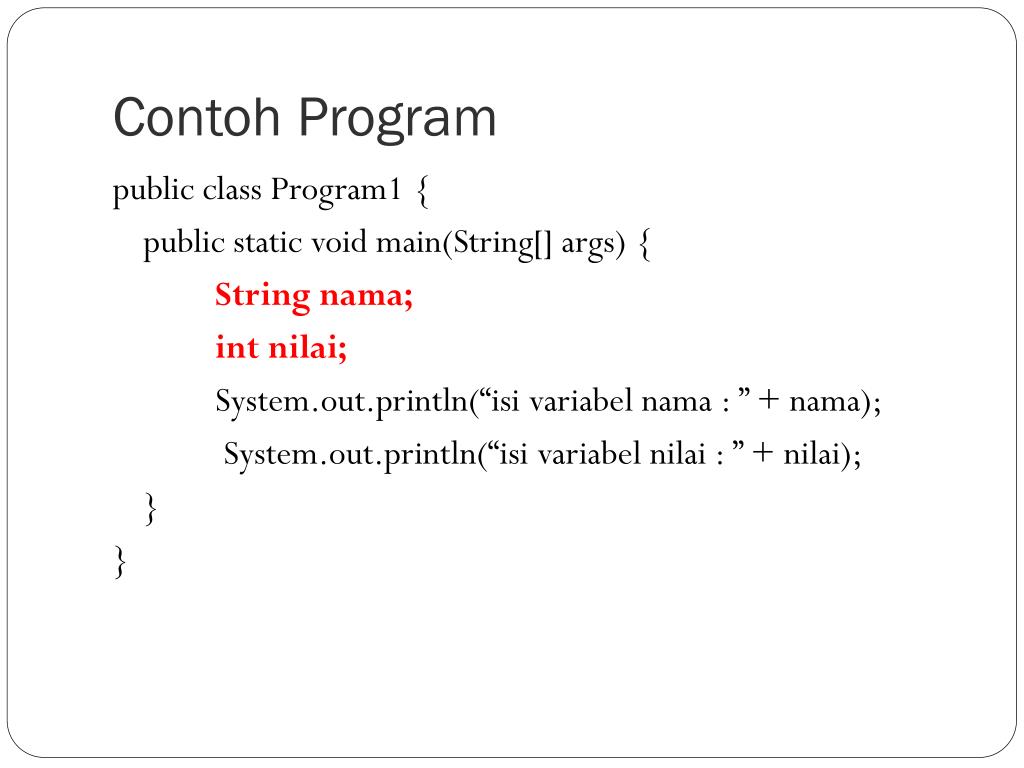 Contoh Program

public class Program1 {
public static void main(String[] args) {
String nama;
int nilai;
System.out.println(“isi variabel nama : ” + nama);
System.out.println(“isi variabel nilai : ” + nilai);
}
}